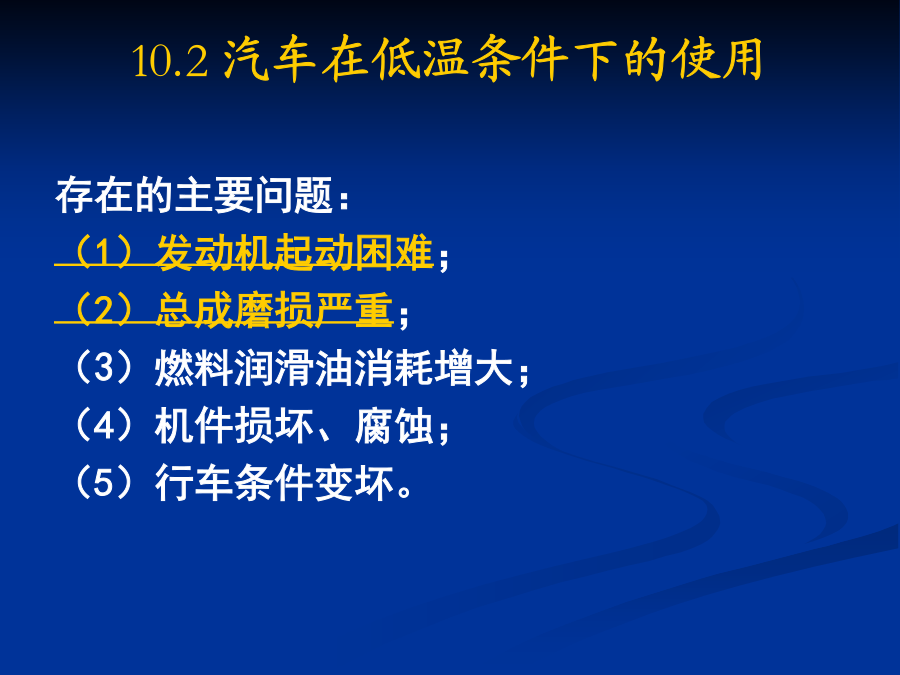 10.2 汽车在低温条件下的使用

存在的主要问题：
（1）发动机起动困难；
（2）总成磨损严重；
（3）燃料润滑油消耗增大；
（4）机件损坏、腐蚀；
（5）行车条件变坏。